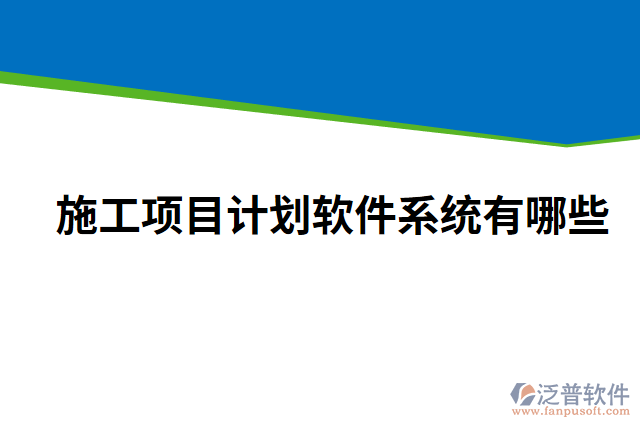 施工项目计划软件系统有哪些

泛普软件
www.fanpusoft.com